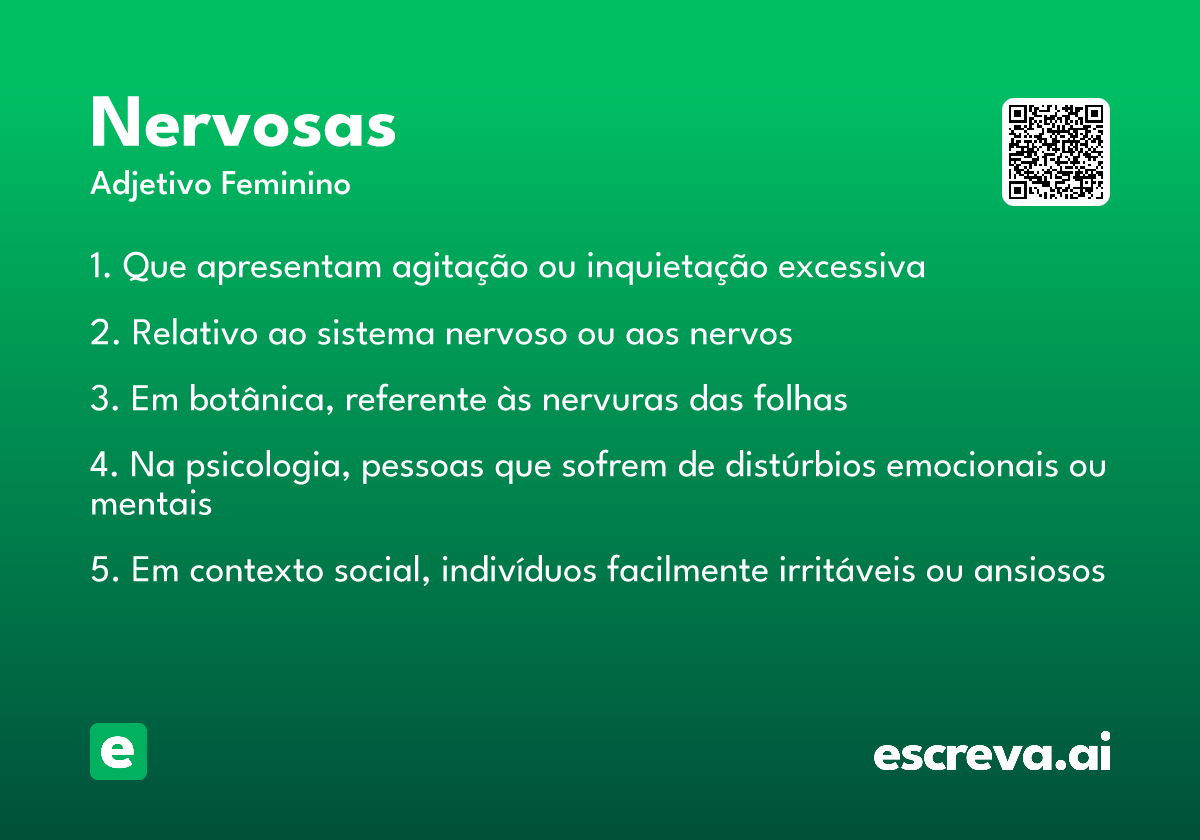 Nervosas
Adjetivo Feminino

1. Que apresentam agitação ou inquietação excessiva

2. Relativo ao sistema nervoso ou aos nervos

3. Em botânica, referente às nervuras das folhas

4. Na psicologia, pessoas que sofrem de distúrbios emocionais ou mentais

5. Em contexto social, indivíduos facilmente irritáveis ou ansiosos

e

escreva.ai